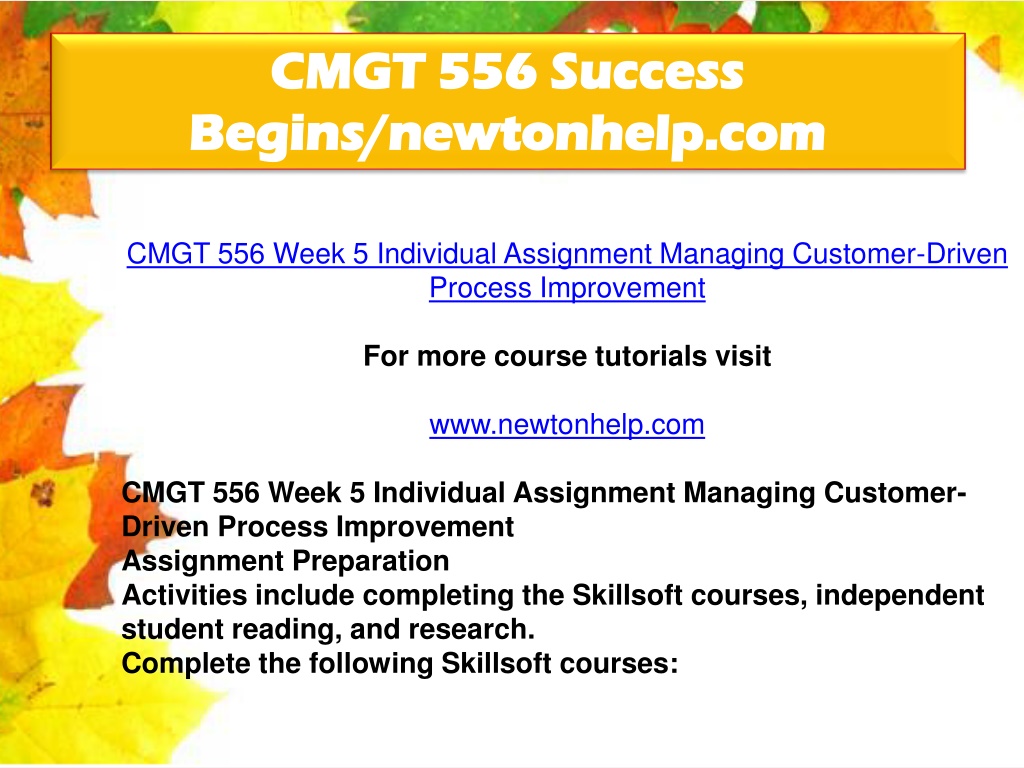 CMGT 556 Success Begins/newtonhelp.com

CMGT 556 Week 5 Individual Assignment Managing Customer-Driven Process Improvement

For more course tutorials visit

www.newtonhelp.com

CMGT 556 Week 5 Individual Assignment Managing Customer-Driven Process Improvement
Assignment Preparation
Activities include completing the Skillsoft courses, independent student reading, and research.
Complete the following Skillsoft courses: